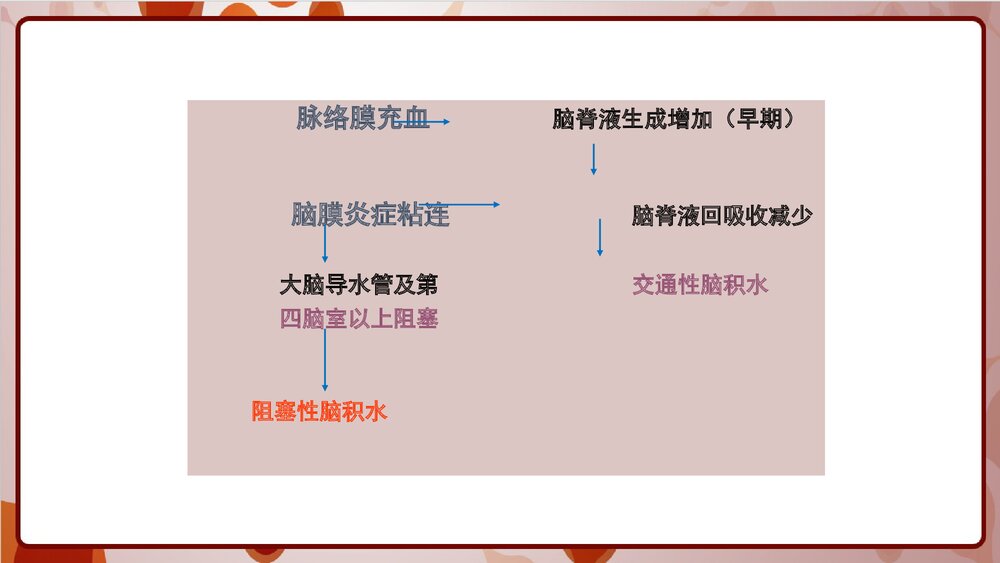 脉络膜充血

脑脊液生成增加（早期）

脑膜炎症粘连

脑脊液回吸收减少

大脑导水管及第四脑室以上阻塞

交通性脑积水

阻塞性脑积水